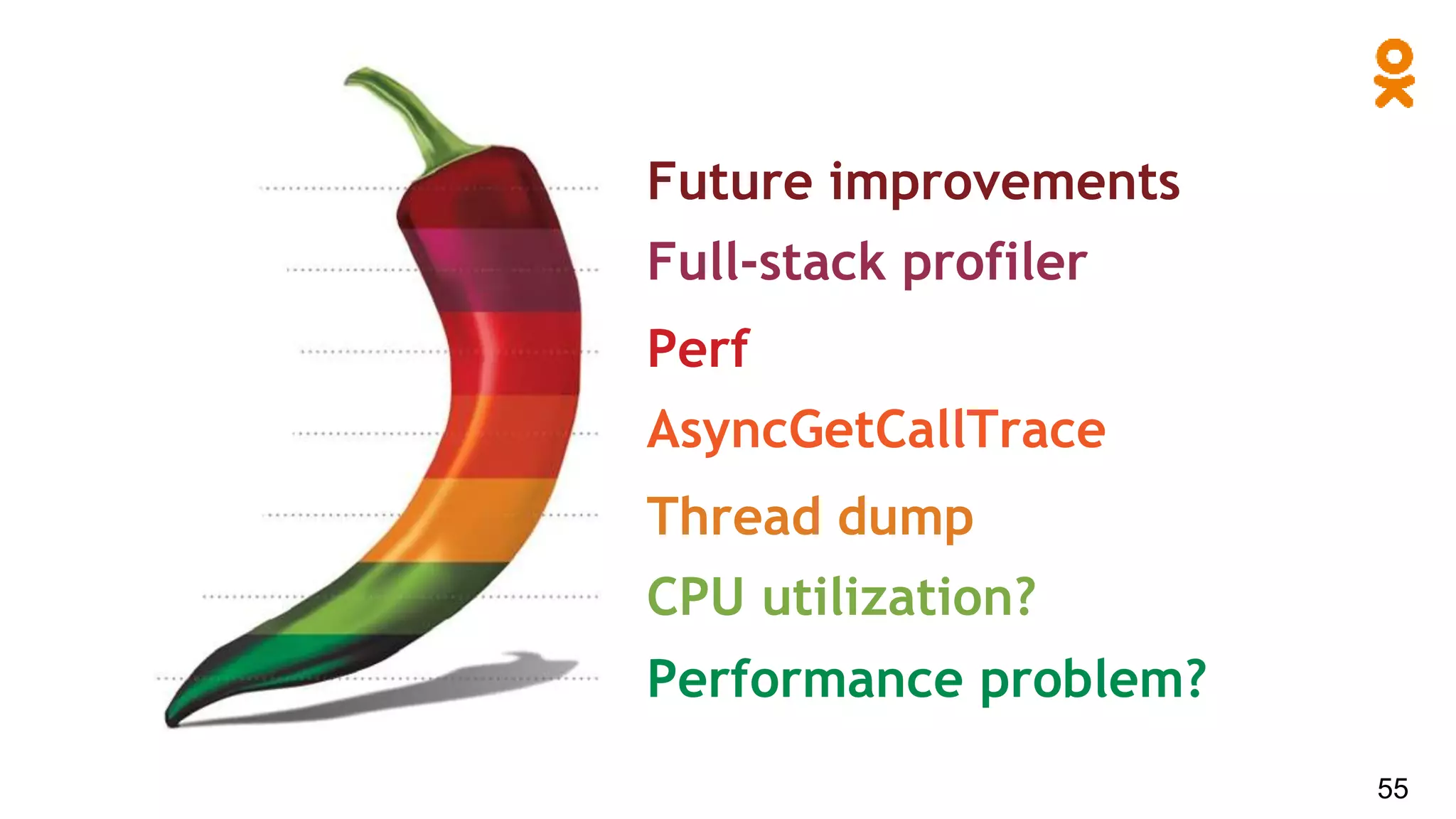 Future improvements

Full-stack profiler

Perf

AsyncGetCallTrace

Thread dump

CPU utilization?

Performance problem?

55